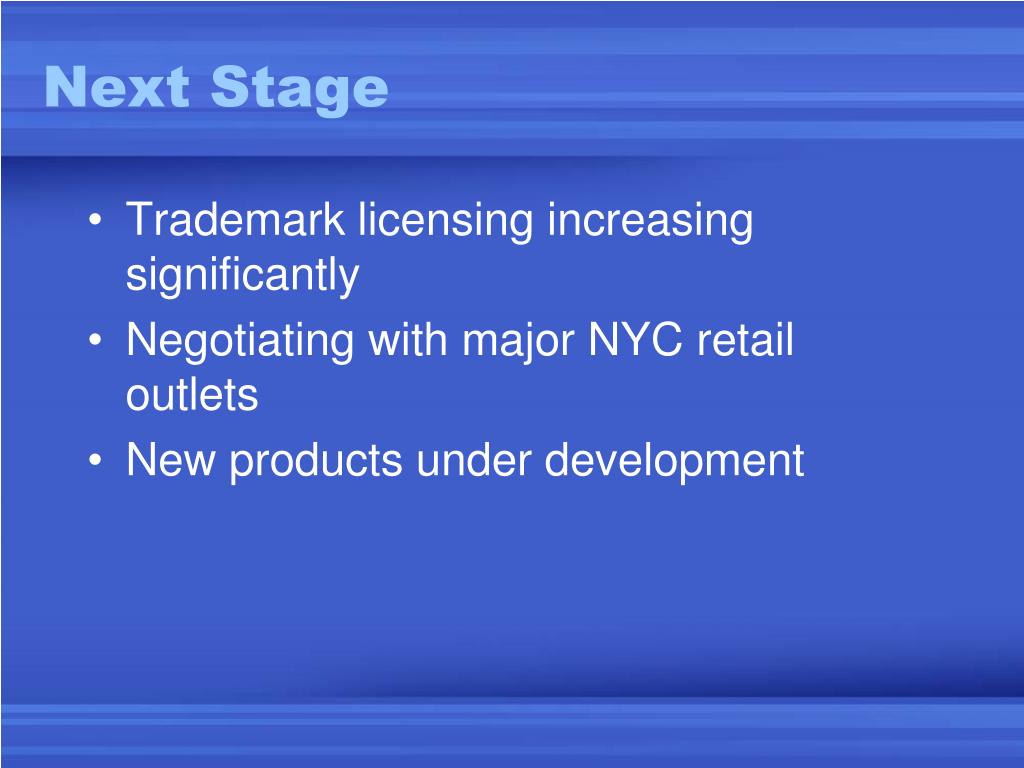 Next Stage

• Trademark licensing increasing significantly
• Negotiating with major NYC retail outlets
• New products under development